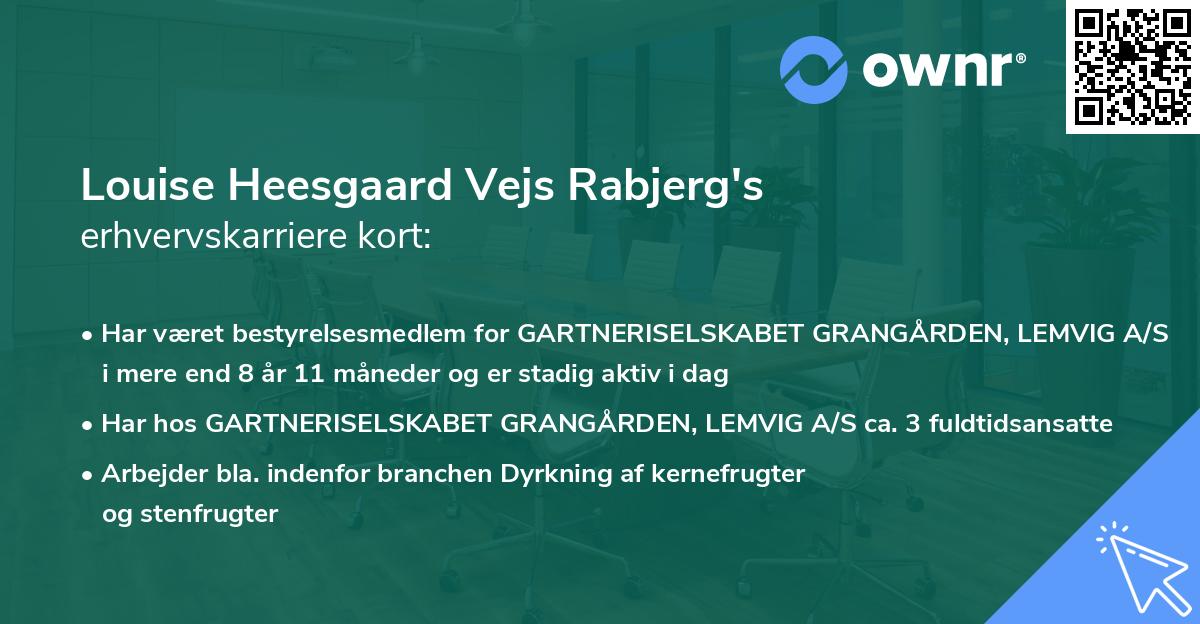 ownr®

Louise Heesgaard Vejs Rabjerg's erhvervskarriere kort:

• Har været bestyrelsesmedlem for GARTNERISELSKABET GRANGÅRDEN, LEMVIG A/S i mere end 8 år 11 måneder og er stadig aktiv i dag

• Har hos GARTNERISELSKABET GRANGÅRDEN, LEMVIG A/S ca. 3 fuldtidsansatte

• Arbejder bla. indenfor branchen Dyrkning af kernefrugter og stenfrugter